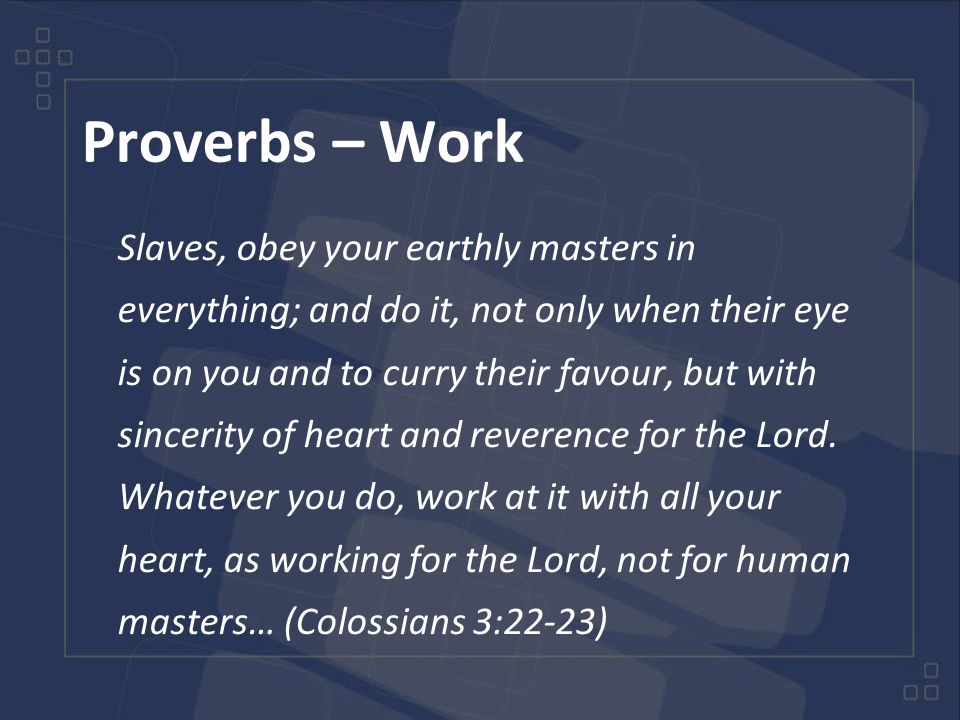 Proverbs – Work

Slaves, obey your earthly masters in everything; and do it, not only when their eye is on you and to curry their favour, but with sincerity of heart and reverence for the Lord. Whatever you do, work at it with all your heart, as working for the Lord, not for human masters… (Colossians 3:22-23)